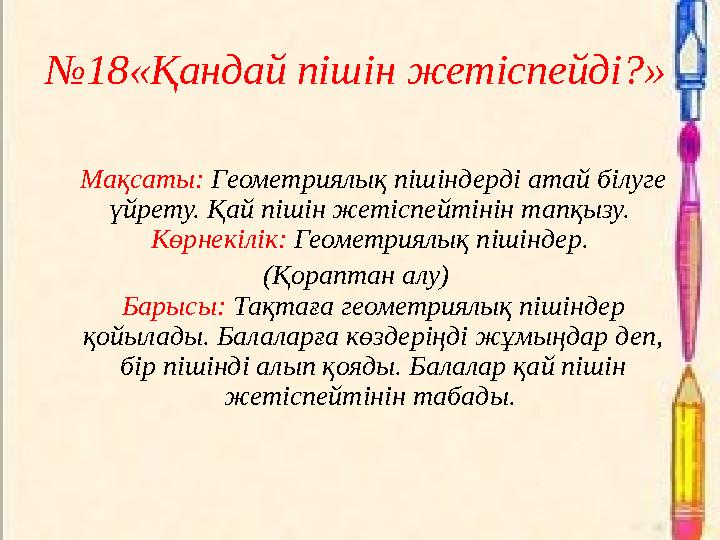 №18«Қандай пішін жетіспейді?»

Мақсаты: Геометриялық пішіндерді атай білуге үйрету. Қай пішін жетіспейтінін тапқызу.
Көрнекілік: Геометриялық пішіндер.
(Қораптан алу)
Барысы: Тақтаға геометриялық пішіндер қойылады. Балаларға көздеріңді жұмыңдар деп, бір пішінді алып қояды. Балалар қай пішін жетіспейтінін табады.